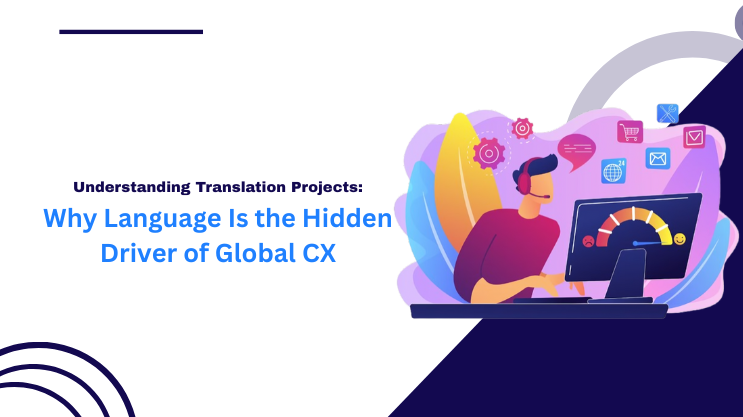 Understanding Translation Projects:

Why Language Is the Hidden Driver of Global CX

24